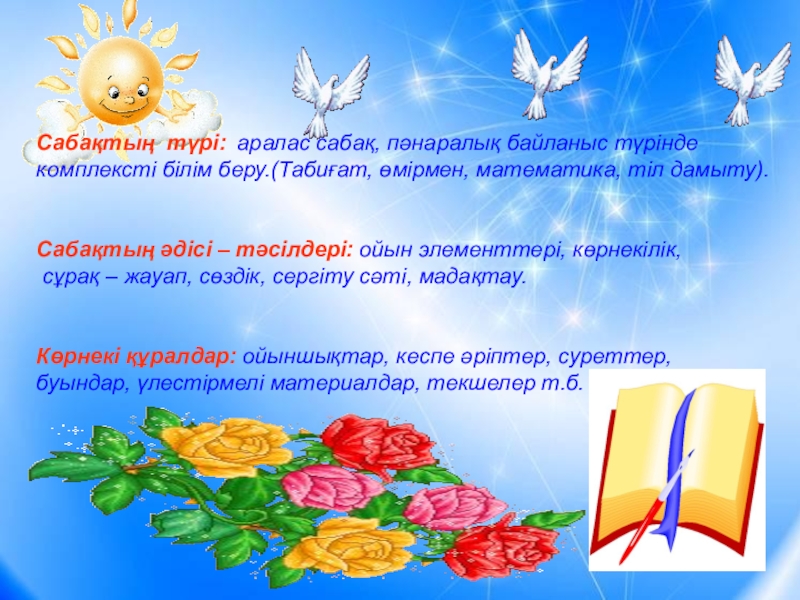 Сабақтың түрі: аралас сабақ, пәнаралық байланыс түрінде комплексті білім беру.(Табиғат, өмірмен, математика, тіл дамыту).

Сабақтың әдісі – тәсілдері: ойын элементтері, көрнекілік, сұрақ – жауап, сөздік, сергіту сәті, мадақтау.

Көрнекі құралдар: ойыншықтар, кеспе әріптер, суреттер, буындар, үлестірмелі материалдар, текшелер т.б.